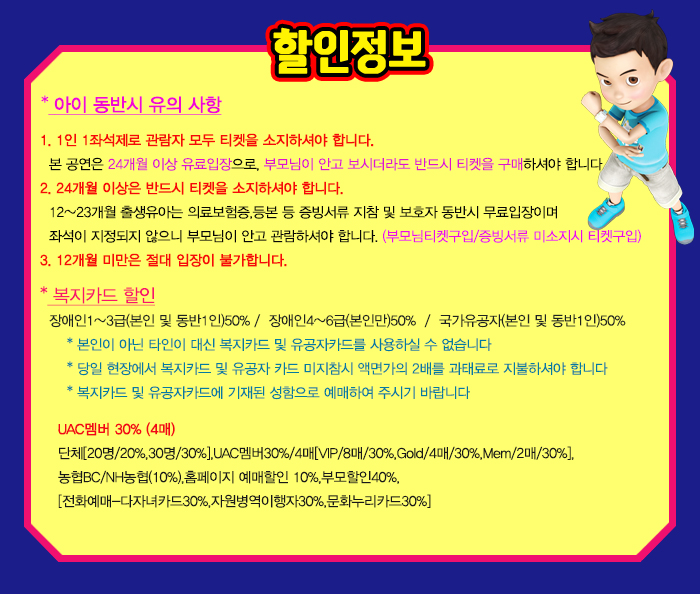 할인정보

* 아이 동반시 유의 사항

1. 1인 1좌석제로 관람자 모두 티켓을 소지하셔야 합니다.
본 공연은 24개월 이상 유료입장으로, 부모님이 안고 보시더라도 반드시 티켓을 구매하셔야 합니다

2. 24개월 이상은 반드시 티켓을 소지하셔야 합니다.
12~23개월 출생유아는 의료보험증,등본 등 증빙서류 지참 및 보호자 동반시 무료입장이며 좌석이 지정되지 않으니 부모님이 안고 관람하셔야 합니다. (부모님티켓구입/증빙서류 미소지시 티켓구입)

3. 12개월 미만은 절대 입장이 불가합니다.

* 복지카드 할인

장애인1~3급(본인 및 동반1인)50% / 장애인4~6급(본인만)50% / 국가유공자(본인 및 동반1인)50%

* 본인이 아닌 타인이 대신 복지카드 및 유공자카드를 사용하실 수 없습니다

* 당일 현장에서 복지카드 및 유공자 카드 미지참시 액면가의 2배를 과태료로 지불하셔야 합니다

* 복지카드 및 유공자카드에 기재된 성함으로 예매하여 주시기 바랍니다

UAC멤버 30% (4매)

단체[20명/20%,30명/30%],UAC멤버30%/4매[VIP/8매/30%,Gold/4매/30%,Mem/2매/30%],
농협BC/NH농협(10%),홈페이지 예매할인 10%,부모할인40%,
[전화예매-다자녀카드30%,자원병역이행자30%,문화누리카드30%]